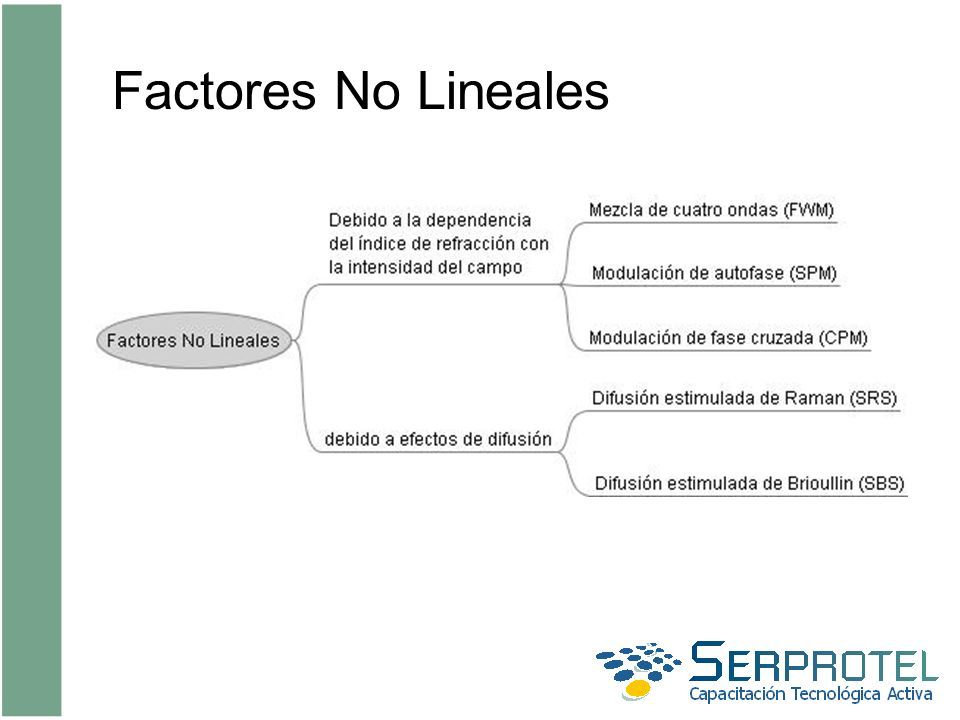 Factores No Lineales

Factores No Lineales

Debido a la dependencia del índice de refracción con la intensidad del campo

Mezcla de cuatro ondas (FWM)

Modulación de autofase (SPM)

Modulación de fase cruzada (CPM)

debido a efectos de difusión

Difusión estimulada de Raman (SRS)

Difusión estimulada de Brioullin (SBS)

SERPROTEL
Capacitación Tecnológica Activa